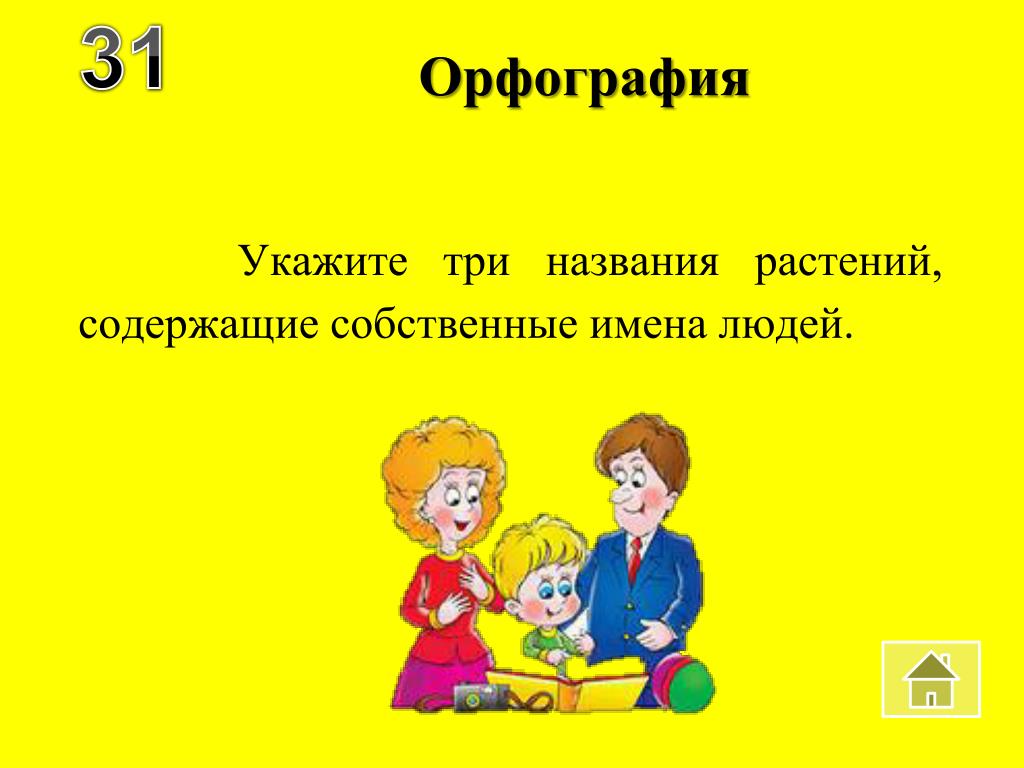 31

Орфография

Укажите три названия растений, содержащие собственные имена людей.